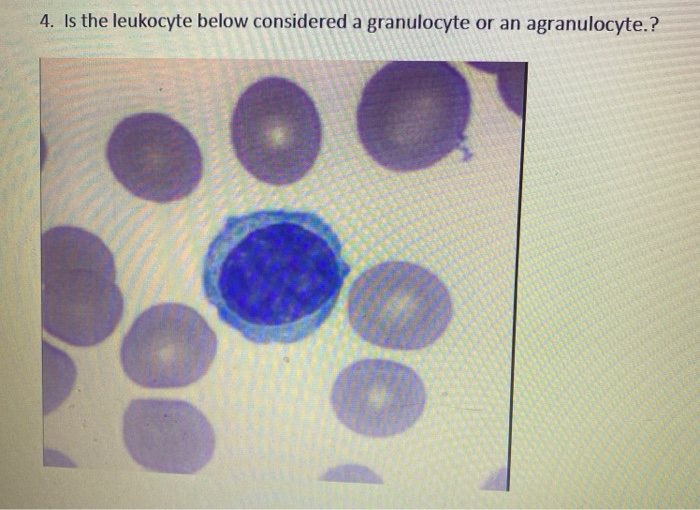 4. Is the leukocyte below considered a granulocyte or an agranulocyte.?